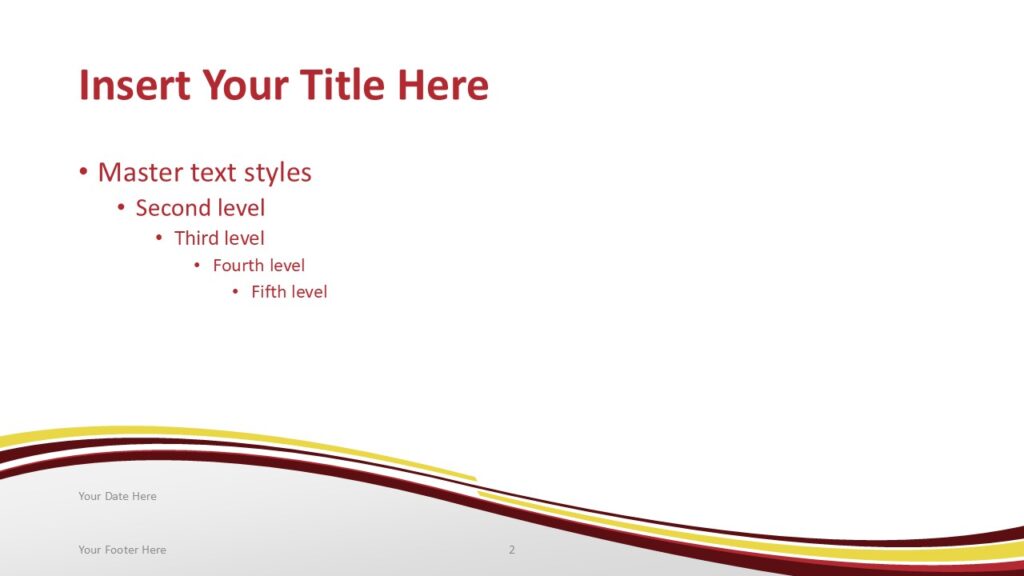 Insert Your Title Here

• Master text styles
• Second level
• Third level
• Fourth level
• Fifth level

Your Date Here

Your Footer Here

2